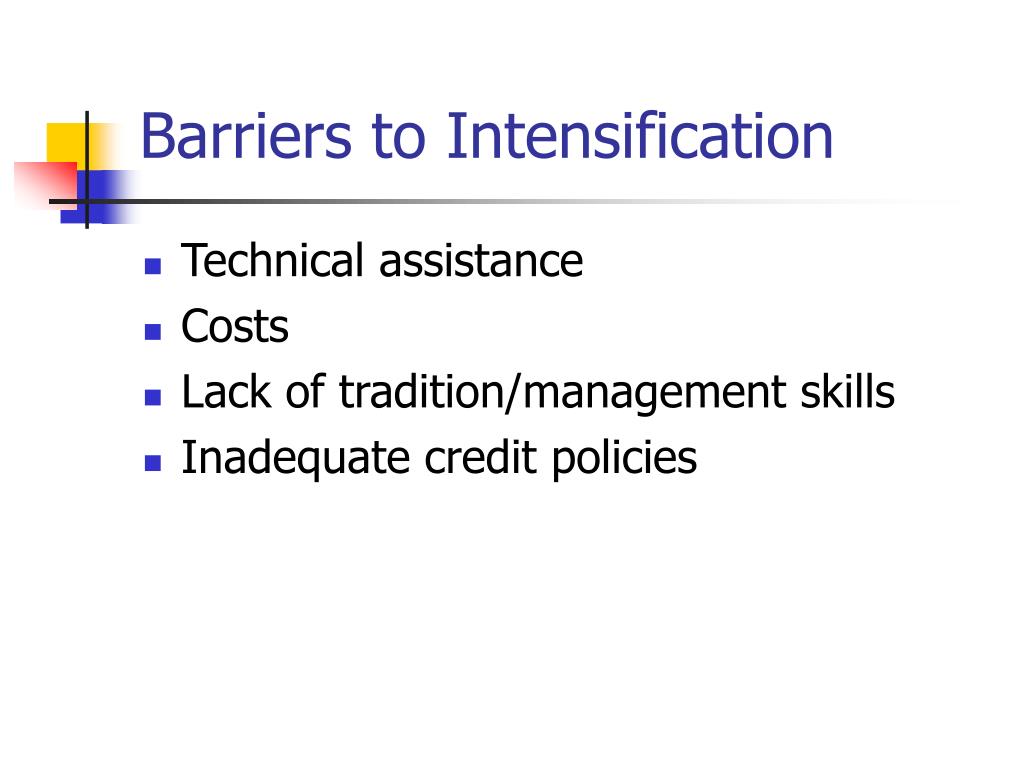 Barriers to Intensification

- Technical assistance
- Costs
- Lack of tradition/management skills
- Inadequate credit policies